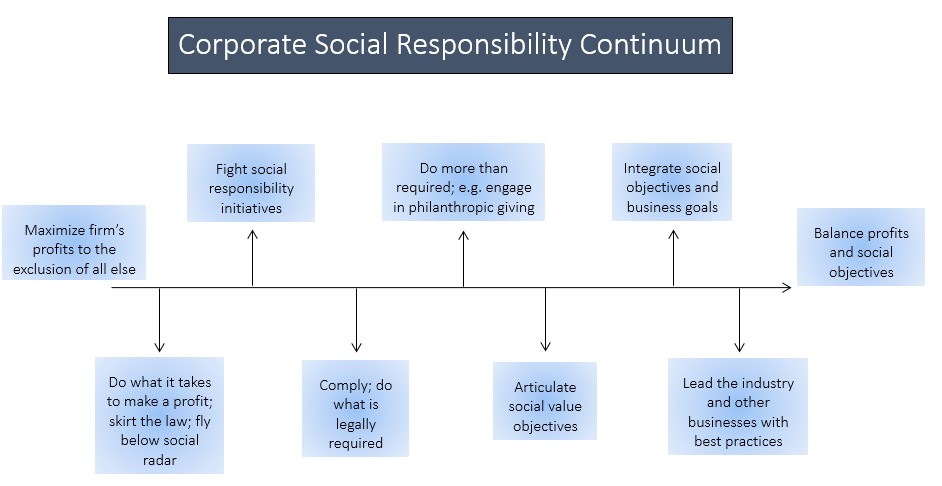 Corporate Social Responsibility Continuum

Maximize firm's profits to the exclusion of all else

Do what it takes to make a profit; skirt the law; fly below social radar

Fight social responsibility initiatives

Comply; do what is legally required

Do more than required; e.g. engage in philanthropic giving

Articulate social value objectives

Integrate social objectives and business goals

Lead the industry and other businesses with best practices

Balance profits and social objectives